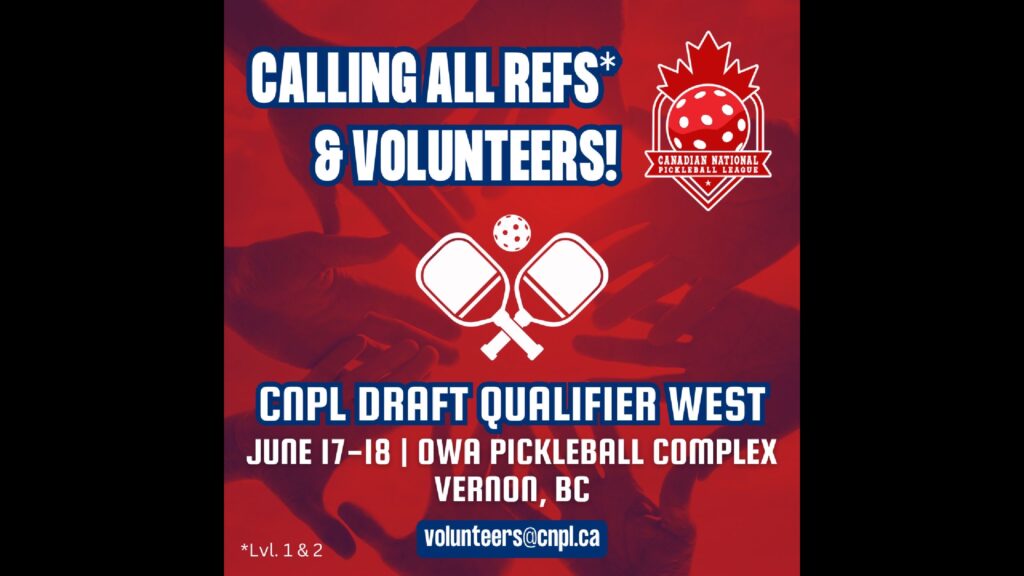 CALLING ALL REFS*
& VOLUNTEERS!

CANADIAN NATIONAL PICKLEBALL LEAGUE

CNPL DRAFT QUALIFIER WEST

JUNE 17-18 | OWA PICKLEBALL COMPLEX
VERNON, BC

volunteers@cnpl.ca

*Lvl. 1 & 2